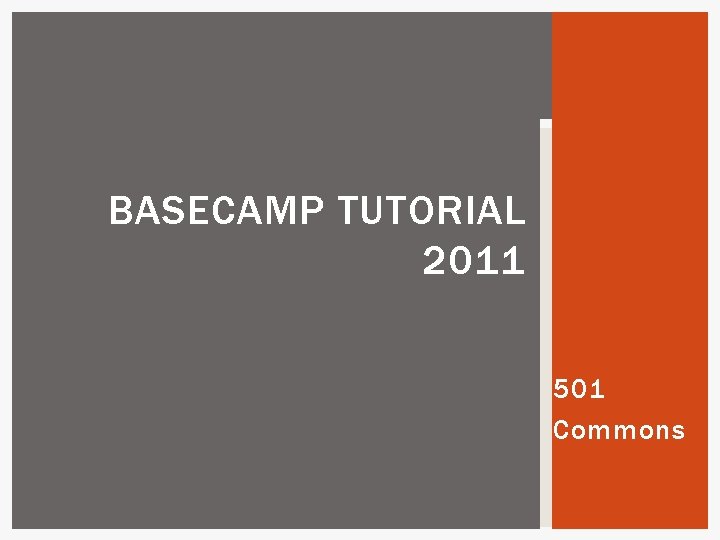 BASECAMP TUTORIAL 2011

501 Commons